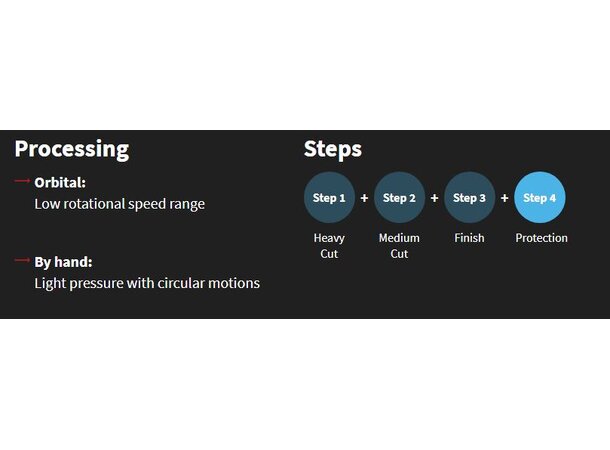 Processing

Orbital:
Low rotational speed range

By hand:
Light pressure with circular motions

Steps

Step 1 + Step 2 + Step 3 + Step 4

Heavy Cut

Medium Cut

Finish

Protection